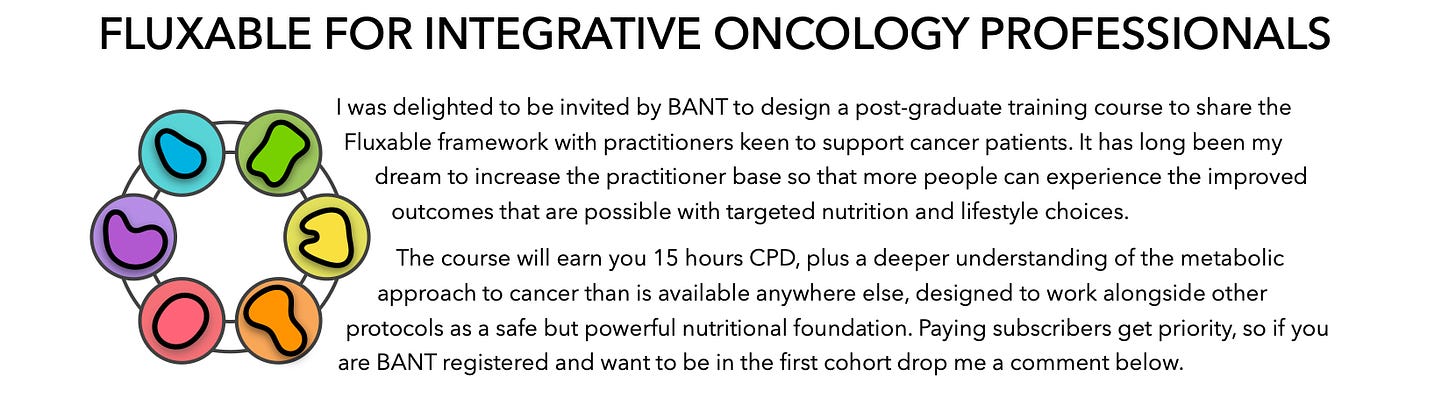 FLUXABLE FOR INTEGRATIVE ONCOLOGY PROFESSIONALS

I was delighted to be invited by BANT to design a post-graduate training course to share the Fluxable framework with practitioners keen to support cancer patients. It has long been my dream to increase the practitioner base so that more people can experience the improved outcomes that are possible with targeted nutrition and lifestyle choices.

The course will earn you 15 hours CPD, plus a deeper understanding of the metabolic approach to cancer than is available anywhere else, designed to work alongside other protocols as a safe but powerful nutritional foundation. Paying subscribers get priority, so if you are BANT registered and want to be in the first cohort drop me a comment below.